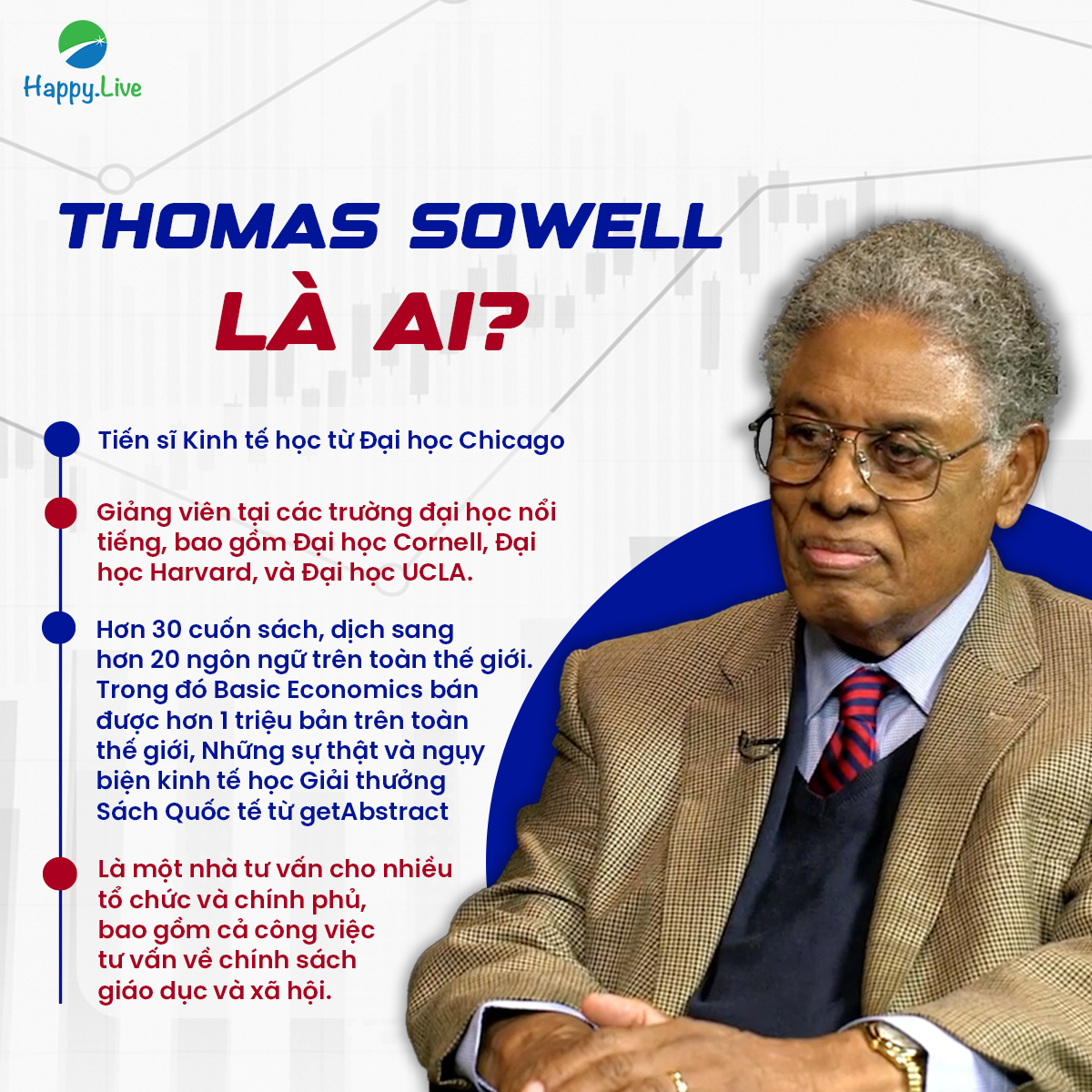 Happy.Live

THOMAS SOWELL
LÀ AI?

Tiến sĩ Kinh tế học từ Đại học Chicago

Giảng viên tại các trường đại học nổi tiếng, bao gồm Đại học Cornell, Đại học Harvard, và Đại học UCLA.

Hơn 30 cuốn sách, dịch sang hơn 20 ngôn ngữ trên toàn thế giới. Trong đó Basic Economics bán được hơn 1 triệu bản trên toàn thế giới, Những sự thật và ngụy biện kinh tế học Giải thưởng Sách Quốc tế từ getAbstract

Là một nhà tư vấn cho nhiều tổ chức và chính phủ, bao gồm cả công việc tư vấn về chính sách giáo dục và xã hội.